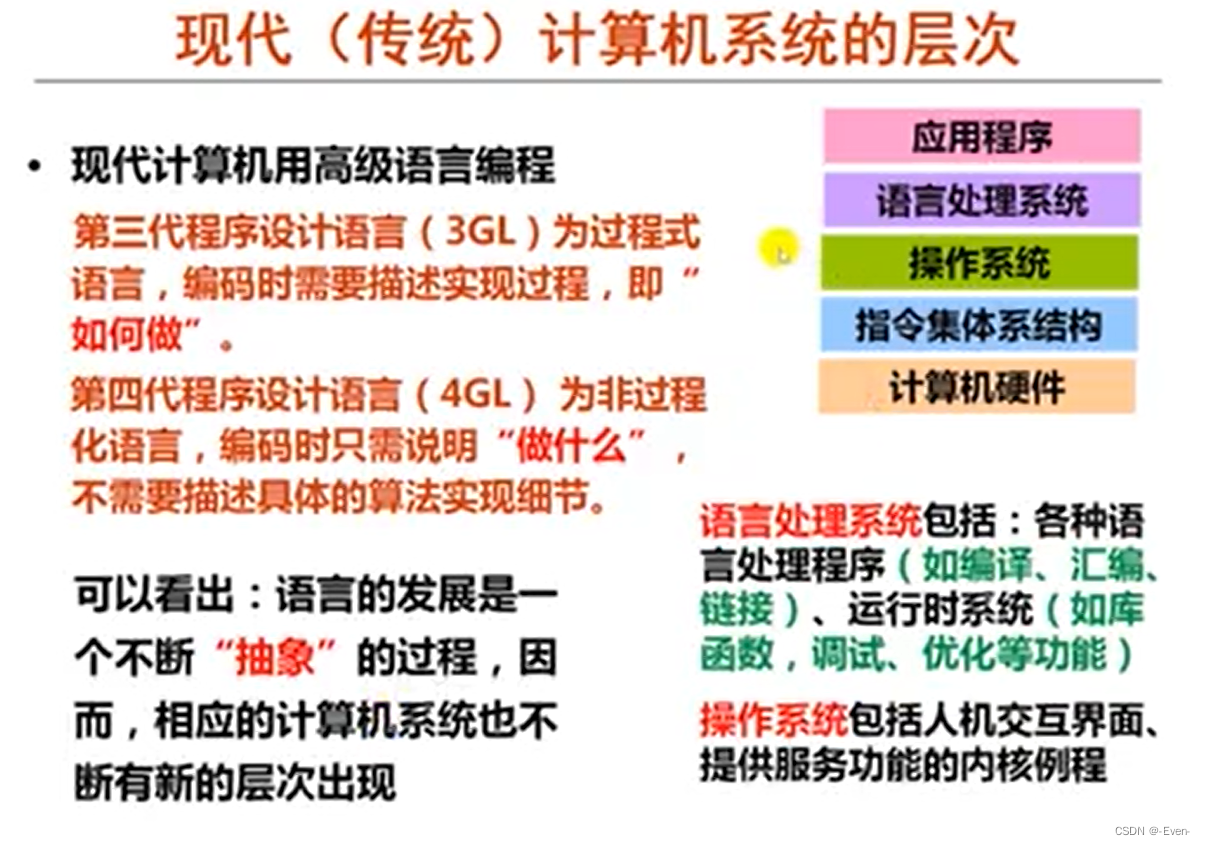 现代（传统）计算机系统的层次

• 现代计算机用高级语言编程

第三代程序设计语言（3GL）为过程式语言，编码时需要描述实现过程，即“如何做”。

第四代程序设计语言（4GL）为非过程化语言，编码时只需说明“做什么”，不需要描述具体的算法实现细节。

可以看出：语言的发展是一个不断“抽象”的过程，因而，相应的计算机系统也不断有新的层次出现

应用程序
语言处理系统
操作系统
指令集体系结构
计算机硬件

语言处理系统包括：各种语言处理程序（如编译、汇编、链接）、运行时系统（如库函数，调试、优化等功能）

操作系统包括人机交互界面、提供服务功能的内核例程

CSDN @-Even-